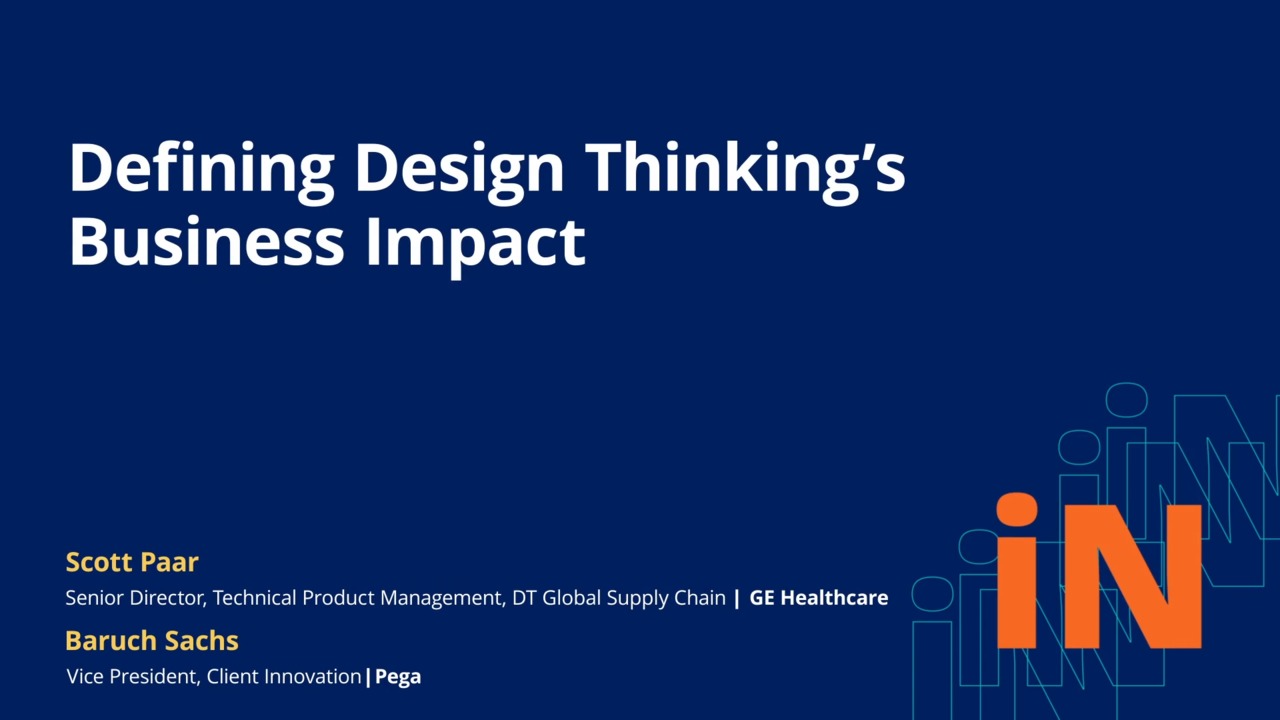 Defining Design Thinking's Business Impact

Scott Paar
Senior Director, Technical Product Management, DT Global Supply Chain | GE Healthcare

Baruch Sachs
Vice President, Client Innovation | Pega

iN